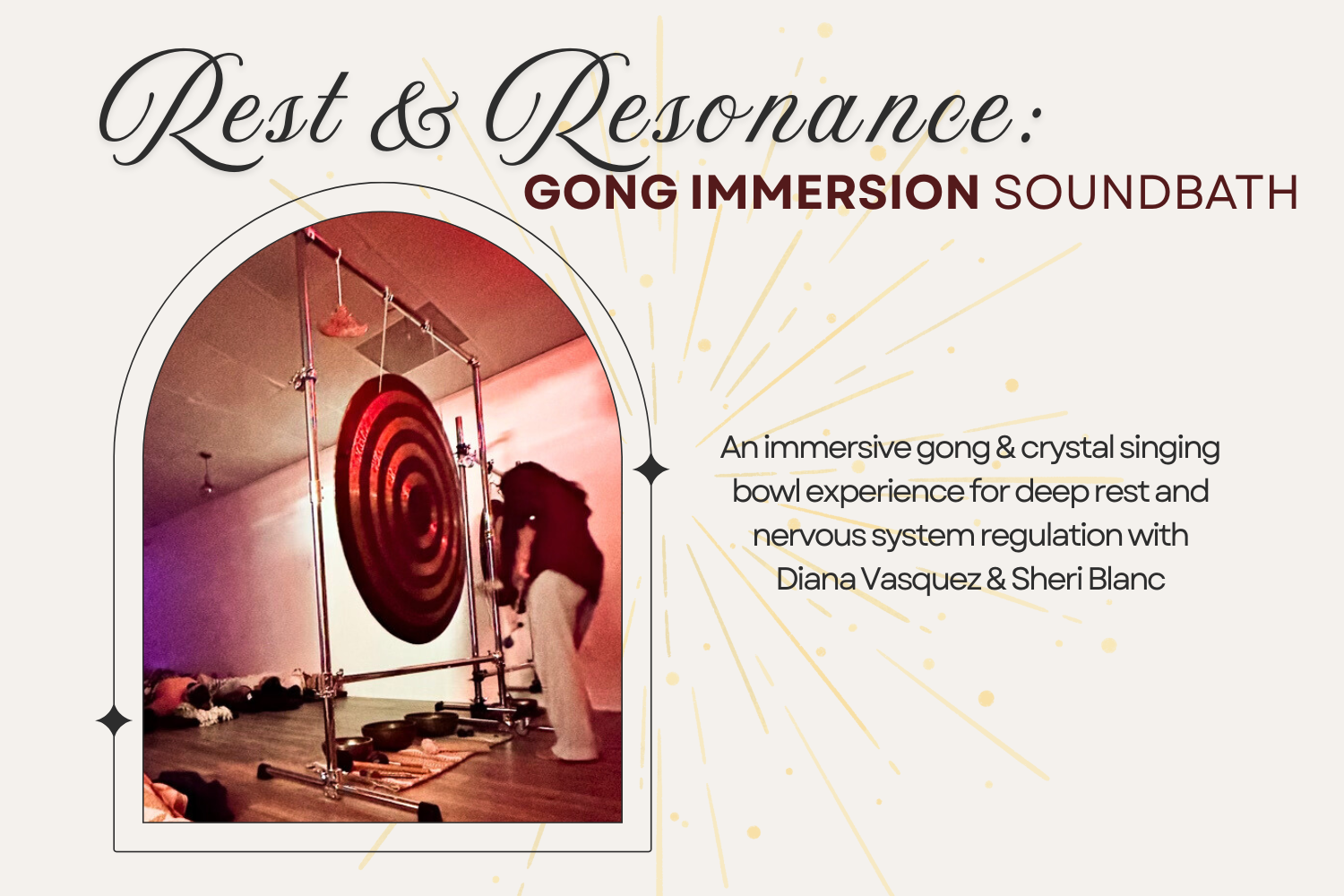 Rest & Resonance:
GONG IMMERSION SOUNDBATH

An immersive gong & crystal singing bowl experience for deep rest and nervous system regulation with Diana Vasquez & Sheri Blanc